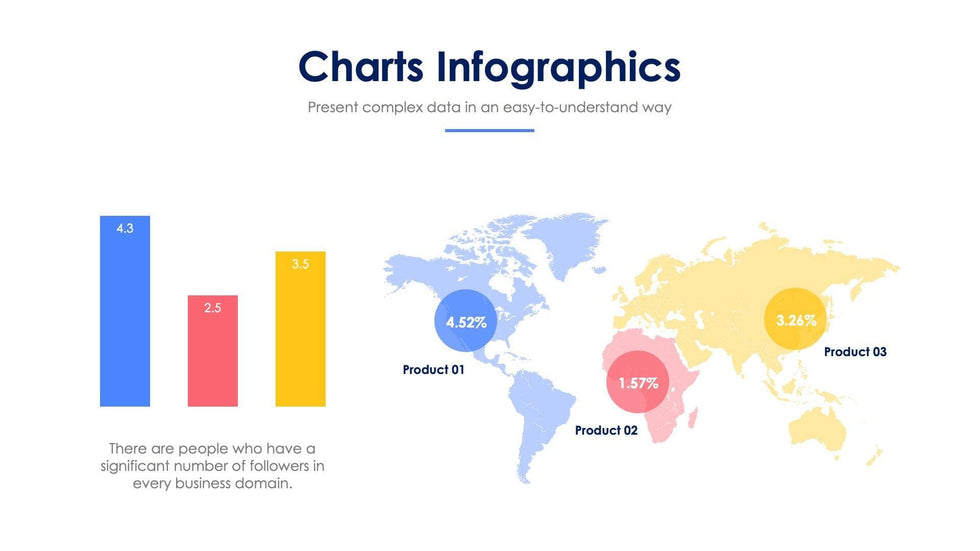 Charts Infographics

Present complex data in an easy-to-understand way

4.3

2.5

3.5

There are people who have a significant number of followers in every business domain.

4.52%

Product 01

1.57%

Product 02

3.26%

Product 03